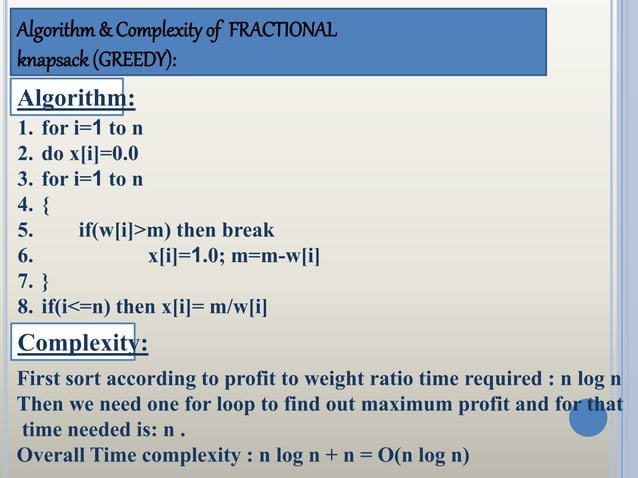 Algorithm & Complexity of FRACTIONAL knapsack (GREEDY):

Algorithm:

1. for i=1 to n
2. do x[i]=0.0
3. for i=1 to n
4. {
5. if(w[i]>m) then break
6. x[i]=1.0; m=m-w[i]
7. }
8. if(i<=n) then x[i]= m/w[i]

Complexity:

First sort according to profit to weight ratio time required : n log n
Then we need one for loop to find out maximum profit and for that time needed is: n .
Overall Time complexity : n log n + n = O(n log n)